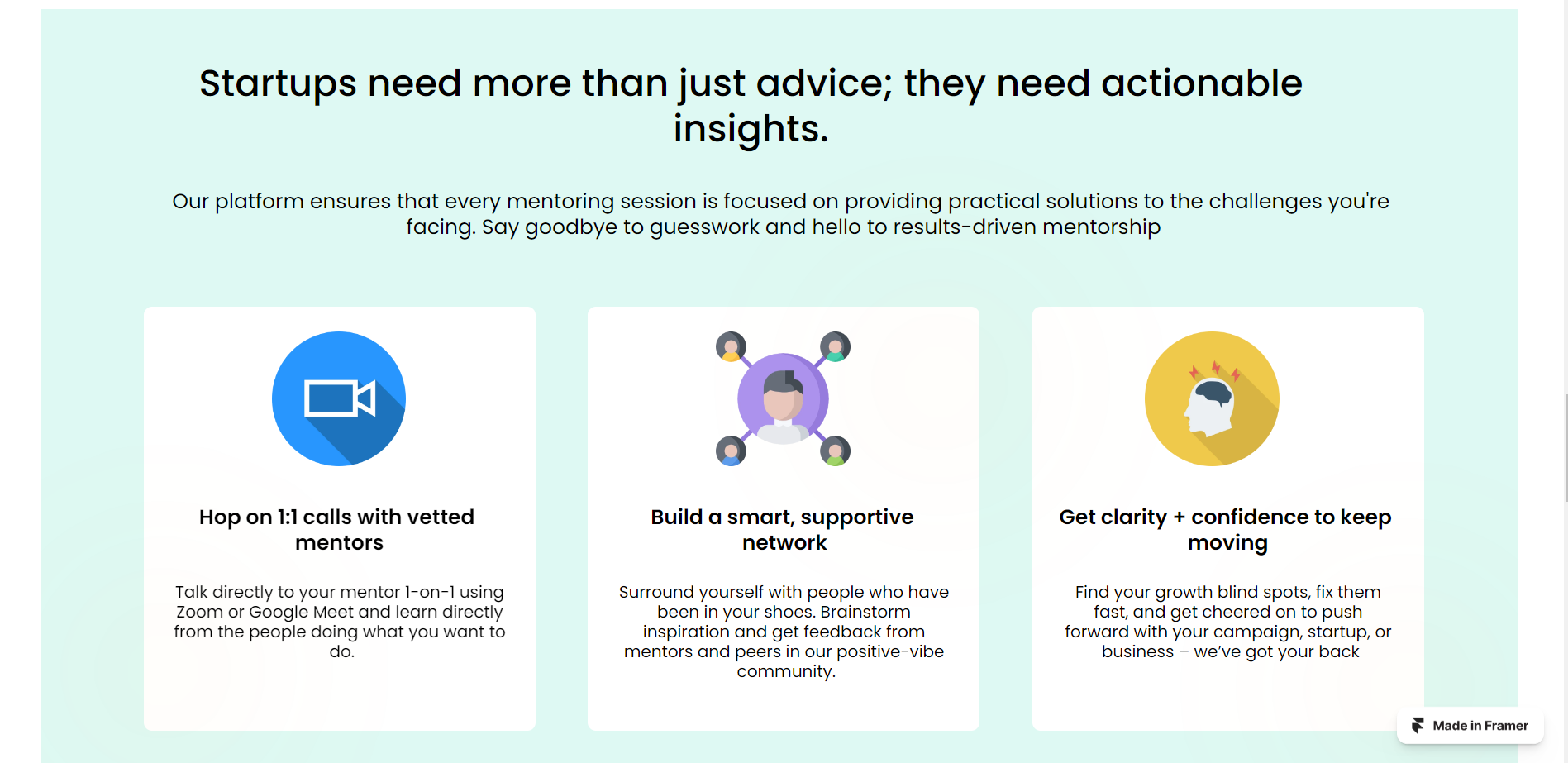 Startups need more than just advice; they need actionable insights.

Our platform ensures that every mentoring session is focused on providing practical solutions to the challenges you're facing. Say goodbye to guesswork and hello to results-driven mentorship

Hop on 1:1 calls with vetted mentors

Talk directly to your mentor 1-on-1 using Zoom or Google Meet and learn directly from the people doing what you want to do.

Build a smart, supportive network

Surround yourself with people who have been in your shoes. Brainstorm inspiration and get feedback from mentors and peers in our positive-vibe community.

Get clarity + confidence to keep moving

Find your growth blind spots, fix them fast, and get cheered on to push forward with your campaign, startup, or business – we've got your back

Made in Framer